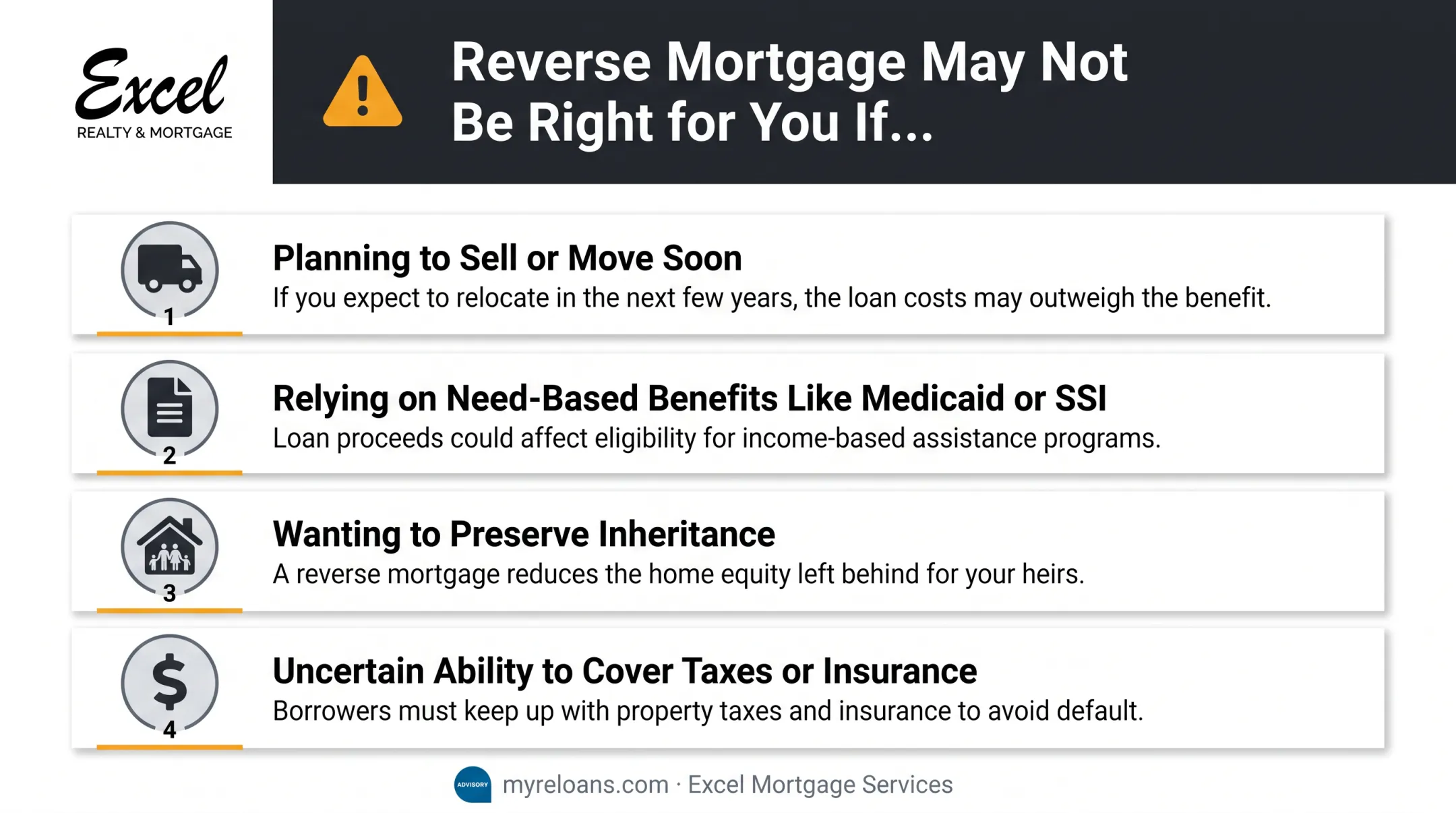 Excel
REALTY & MORTGAGE

Reverse Mortgage May Not Be Right for You If...

1
Planning to Sell or Move Soon
If you expect to relocate in the next few years, the loan costs may outweigh the benefit.

2
Relying on Need-Based Benefits Like Medicaid or SSI
Loan proceeds could affect eligibility for income-based assistance programs.

3
Wanting to Preserve Inheritance
A reverse mortgage reduces the home equity left behind for your heirs.

4
Uncertain Ability to Cover Taxes or Insurance
Borrowers must keep up with property taxes and insurance to avoid default.

ADVISORY
myreloans.com · Excel Mortgage Services